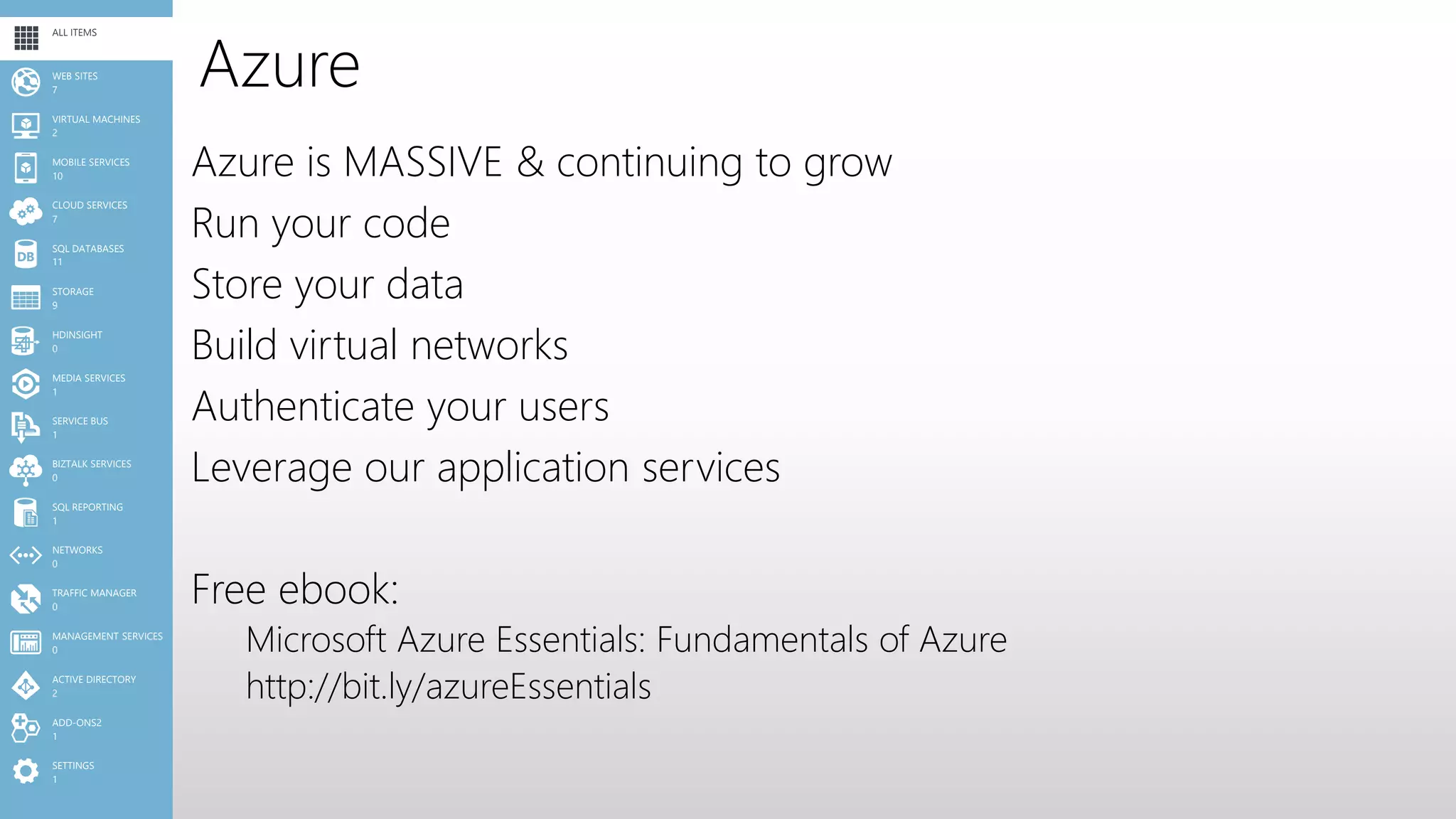 ALL ITEMS

WEB SITES
7

VIRTUAL MACHINES
2

MOBILE SERVICES
10

CLOUD SERVICES
7

DB

SQL DATABASES
11

STORAGE
9

HDINSIGHT
0

MEDIA SERVICES
1

SERVICE BUS
1

BIZTALK SERVICES
0

SQL REPORTING
1

NETWORKS
0

TRAFFIC MANAGER
0

MANAGEMENT SERVICES
0

ACTIVE DIRECTORY
2

ADD-ONS2
1

SETTINGS
1

Azure

Azure is MASSIVE & continuing to grow

Run your code

Store your data

Build virtual networks

Authenticate your users

Leverage our application services

Free ebook:

Microsoft Azure Essentials: Fundamentals of Azure

http://bit.ly/azureEssentials